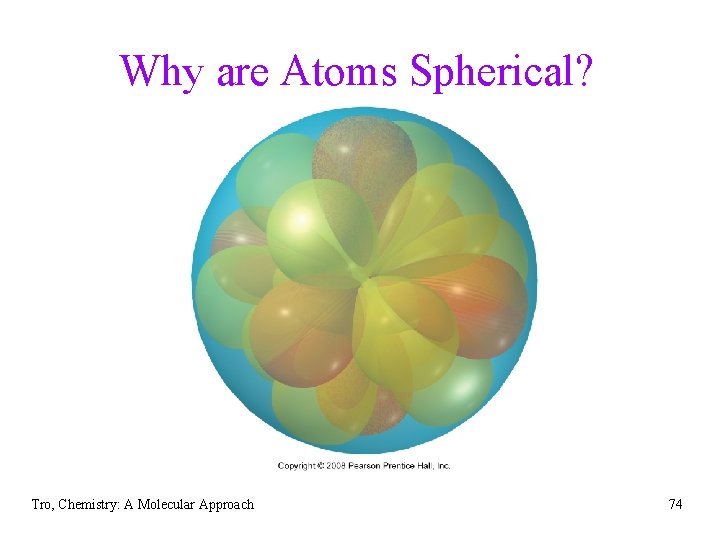 Why are Atoms Spherical?

Copyright © 2008 Pearson Prentice Hall, Inc.

Tro, Chemistry: A Molecular Approach

74